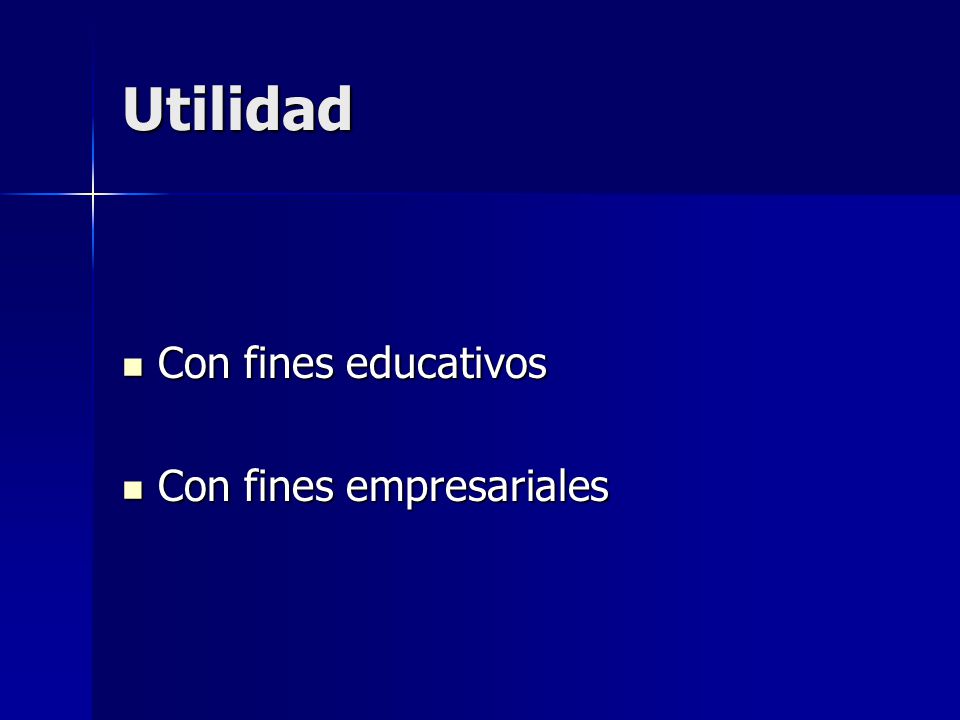 Utilidad

- Con fines educativos
- Con fines empresariales